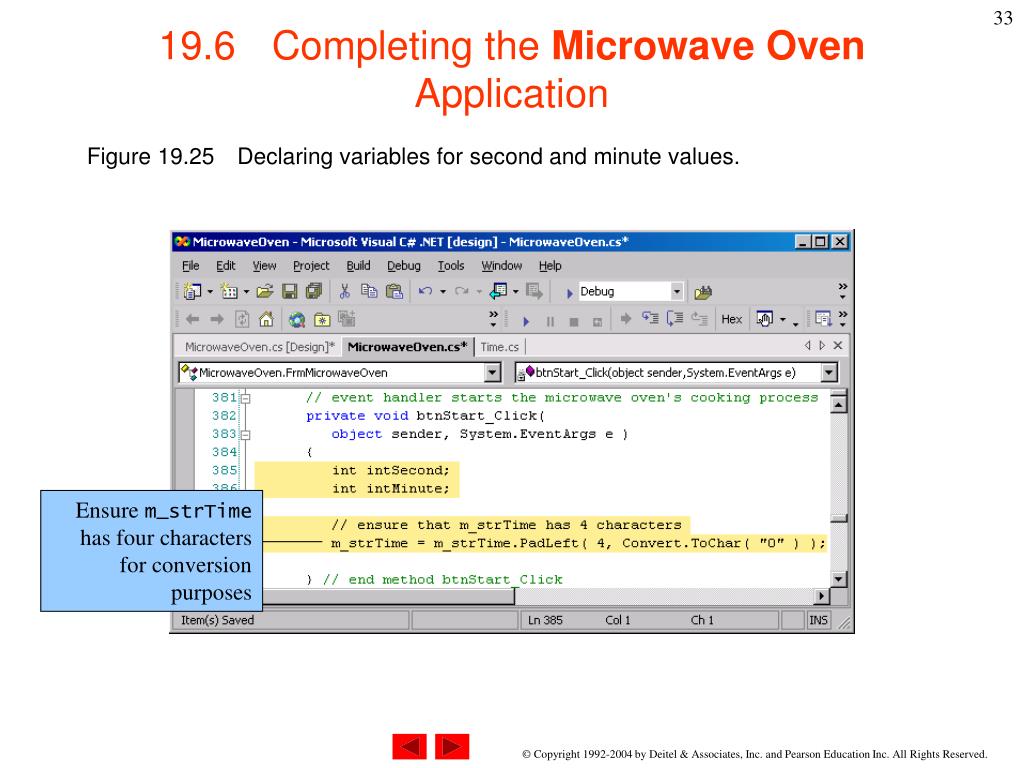 33

19.6 Completing the Microwave Oven Application

Figure 19.25 Declaring variables for second and minute values.

MicrowaveOven - Microsoft Visual C# .NET [design] - MicrowaveOven.cs*

File Edit View Project Build Debug Tools Window Help

Debug

Hex

MicrowaveOven.cs [Design]* MicrowaveOven.cs* Time.cs

MicrowaveOven.FrmMicrowaveOven

btnStart_Click(object sender,System.EventArgs e)

381 // event handler starts the microwave oven's cooking process
382 private void btnStart_Click(
383 object sender, System.EventArgs e )
384 {
385 int intSecond;
386 int intMinute;

// ensure that m_strTime has 4 characters
m_strTime = m_strTime.PadLeft( 4, Convert.ToChar( "0" ) );

} // end method btnStart_Click

Ensure m_strTime has four characters for conversion purposes

Item(s) Saved Ln 385 Col 1 Ch 1 INS

© Copyright 1992-2004 by Deitel & Associates, Inc. and Pearson Education Inc. All Rights Reserved.